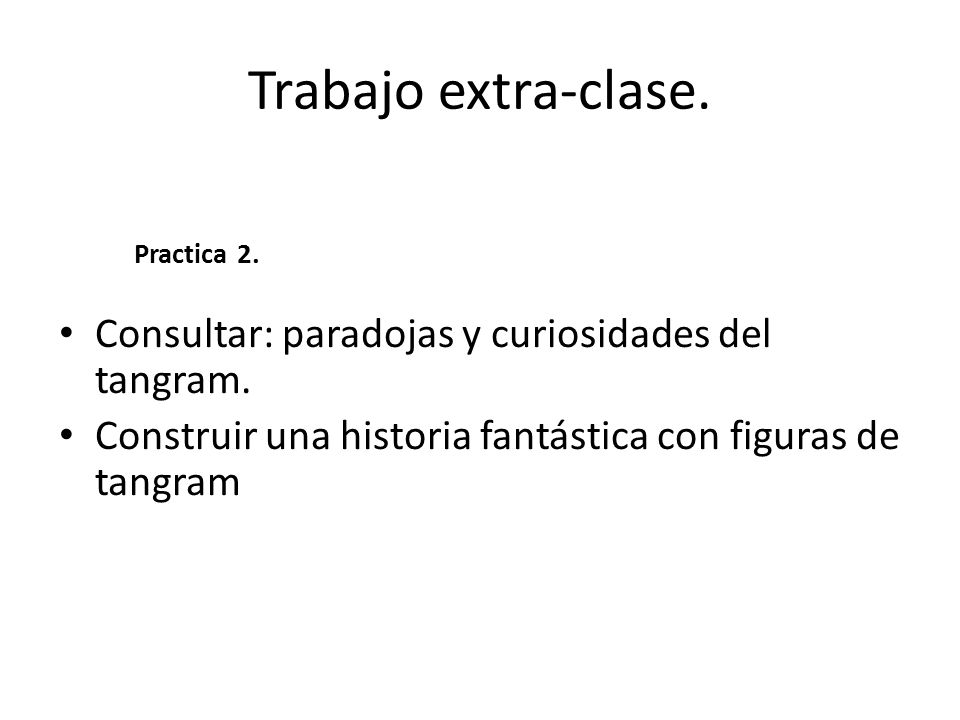 Trabajo extra-clase.

Practica 2.

• Consultar: paradojas y curiosidades del tangram.
• Construir una historia fantástica con figuras de tangram